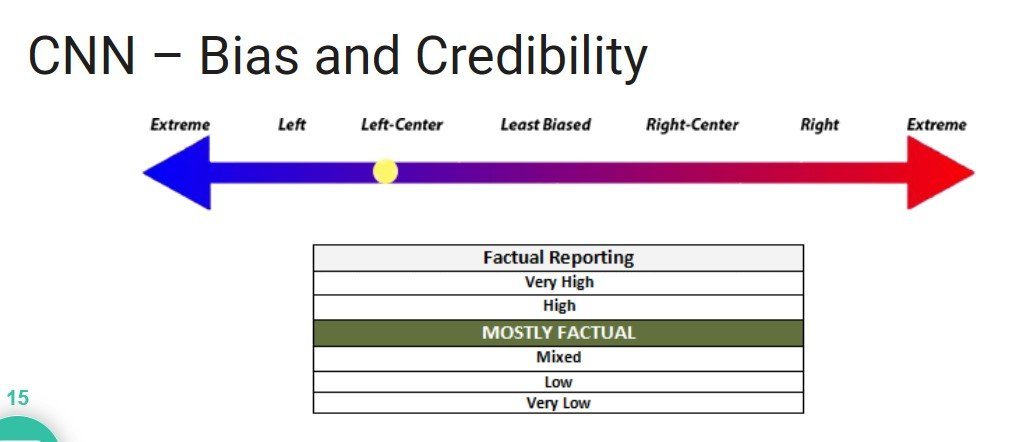 CNN – Bias and Credibility

Extreme Left Left-Center Least Biased Right-Center Right Extreme

| Factual Reporting |
|---|
| Very High |
| High |
| MOSTLY FACTUAL |
| Mixed |
| Low |
| Very Low |

15